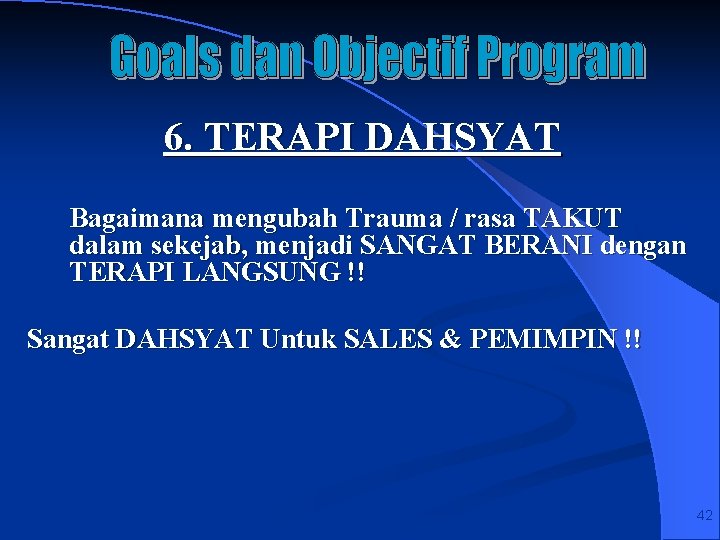 Goals dan Objectif Program

6. TERAPI DAHSYAT

Bagaimana mengubah Trauma / rasa TAKUT dalam sekejab, menjadi SANGAT BERANI dengan TERAPI LANGSUNG !!

Sangat DAHSYAT Untuk SALES & PEMIMPIN !!

42